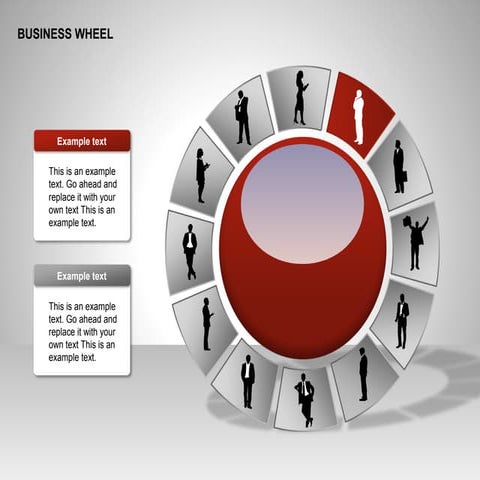 BUSINESS WHEEL

Example text

This is an example text. Go ahead and replace it with your own text This is an example text.

Example text

This is an example text. Go ahead and replace it with your own text This is an example text.